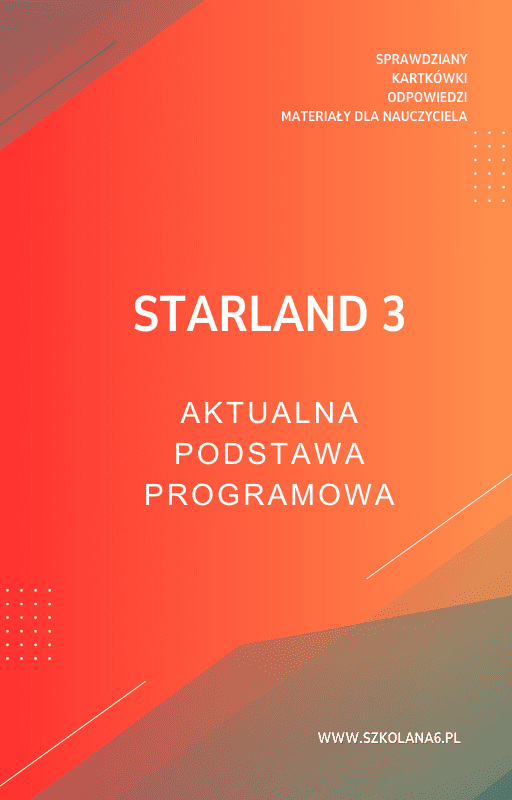 SPRAWDZIANY
KARTKÓWKI
ODPOWIEDZI
MATERIAŁY DLA NAUCZYCIELA

STARLAND 3

AKTUALNA
PODSTAWA
PROGRAMOWA

WWW.SZKOLANA6.PL